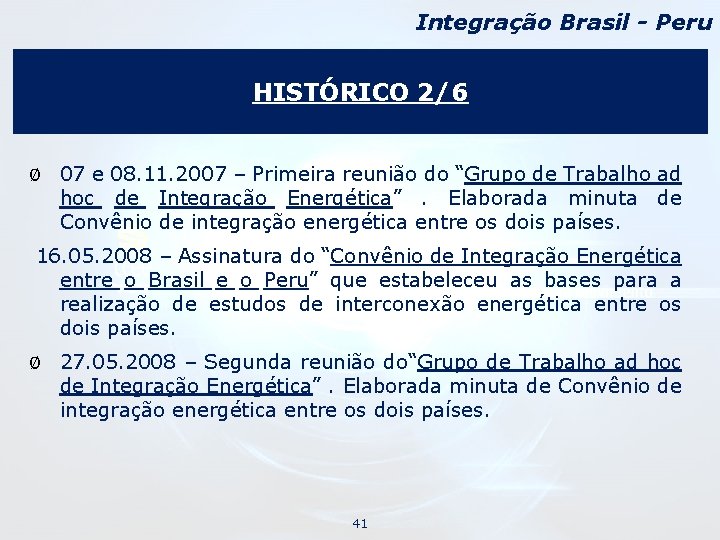 Integração Brasil - Peru

HISTÓRICO 2/6

Ø 07 e 08.11.2007 – Primeira reunião do “Grupo de Trabalho ad hoc de Integração Energética” . Elaborada minuta de Convênio de integração energética entre os dois países.

16.05.2008 – Assinatura do “Convênio de Integração Energética entre o Brasil e o Peru” que estabeleceu as bases para a realização de estudos de interconexão energética entre os dois países.

Ø 27.05.2008 – Segunda reunião do“Grupo de Trabalho ad hoc de Integração Energética” . Elaborada minuta de Convênio de integração energética entre os dois países.

41